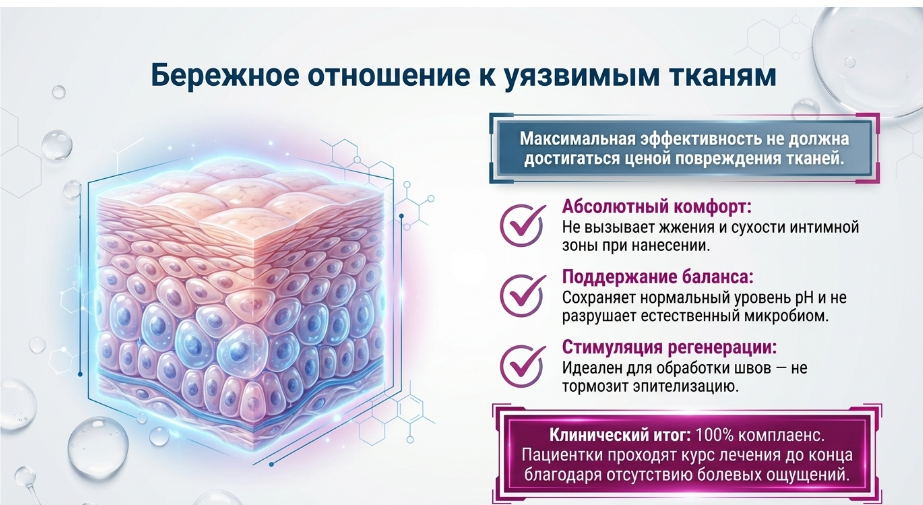 Бережное отношение к уязвимым тканям

Максимальная эффективность не должна достигаться ценой повреждения тканей.

Абсолютный комфорт:
Не вызывает жжения и сухости интимной зоны при нанесении.

Поддержание баланса:
Сохраняет нормальный уровень pH и не разрушает естественный микробиом.

Стимуляция регенерации:
Идеален для обработки швов — не тормозит эпителизацию.

Клинический итог: 100% комплаенс. Пациентки проходят курс лечения до конца благодаря отсутствию болевых ощущений.